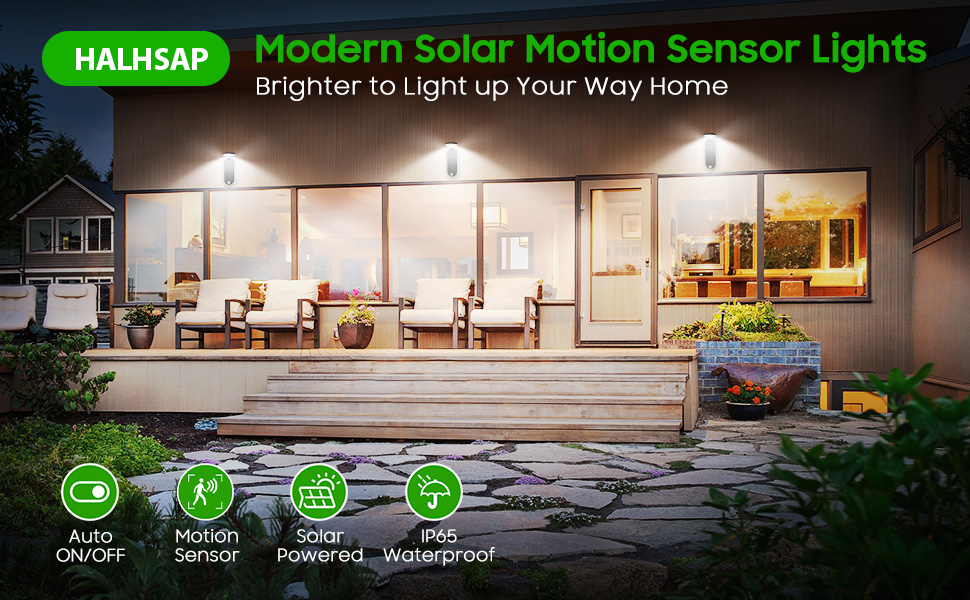 HALHSAP

Modern Solar Motion Sensor Lights

Brighter to Light up Your Way Home

Auto ON/OFF

Motion Sensor

Solar Powered

IP65 Waterproof